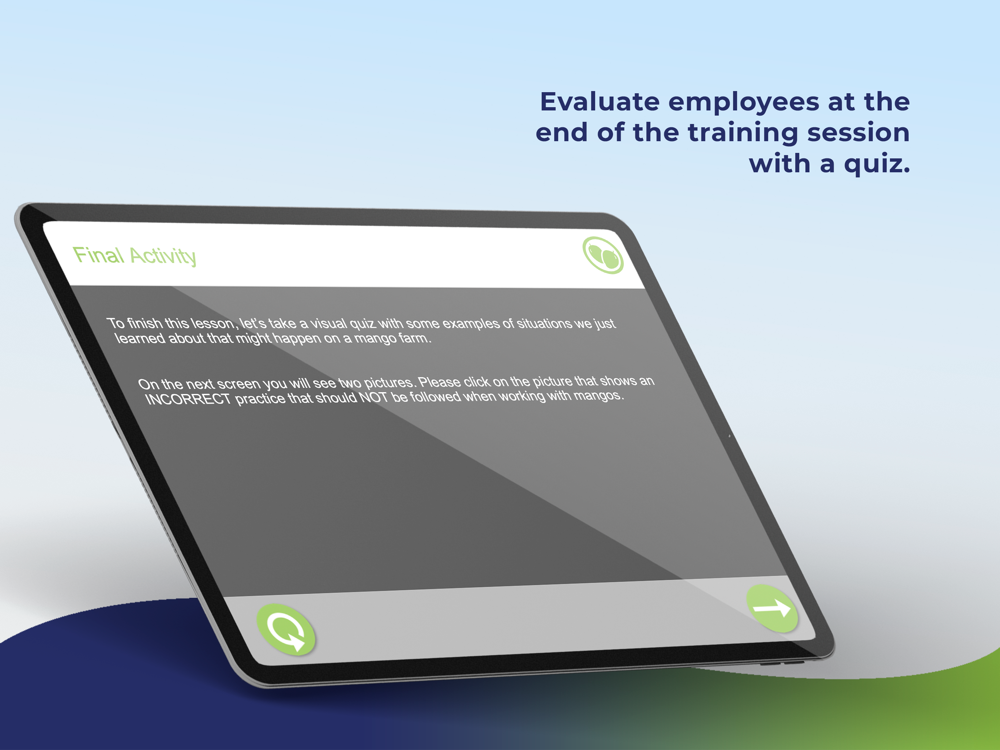 Evaluate employees at the end of the training session with a quiz.

Final Activity

To finish this lesson, let's take a visual quiz with some examples of situations we just learned about that might happen on a mango farm.

On the next screen you will see two pictures. Please click on the picture that shows an INCORRECT practice that should NOT be followed when working with mangos.